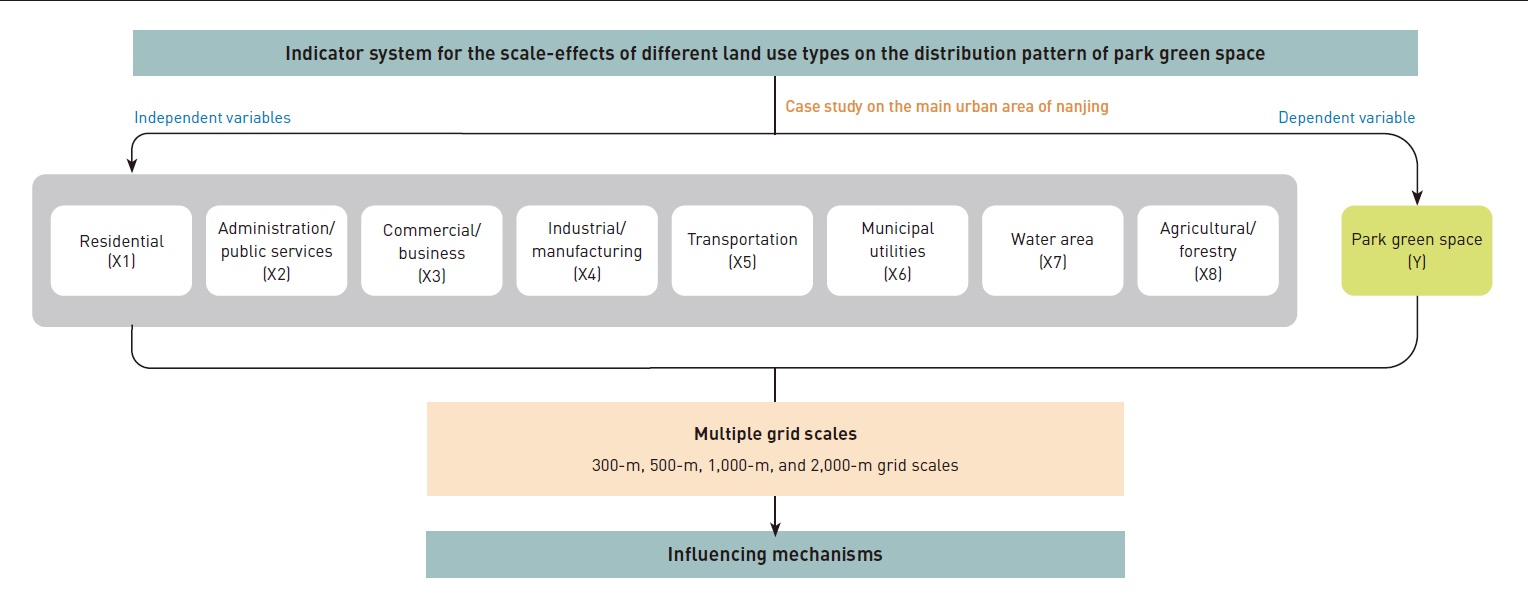 Indicator system for the scale-effects of different land use types on the distribution pattern of park green space

Independent variables

Case study on the main urban area of nanjing

Dependent variable

Residential (X1)

Administration/ public services (X2)

Commercial/ business (X3)

Industrial/ manufacturing (X4)

Transportation (X5)

Municipal utilities (X6)

Water area (X7)

Agricultural/ forestry (X8)

Park green space (Y)

Multiple grid scales

300-m, 500-m, 1,000-m, and 2,000-m grid scales

Influencing mechanisms